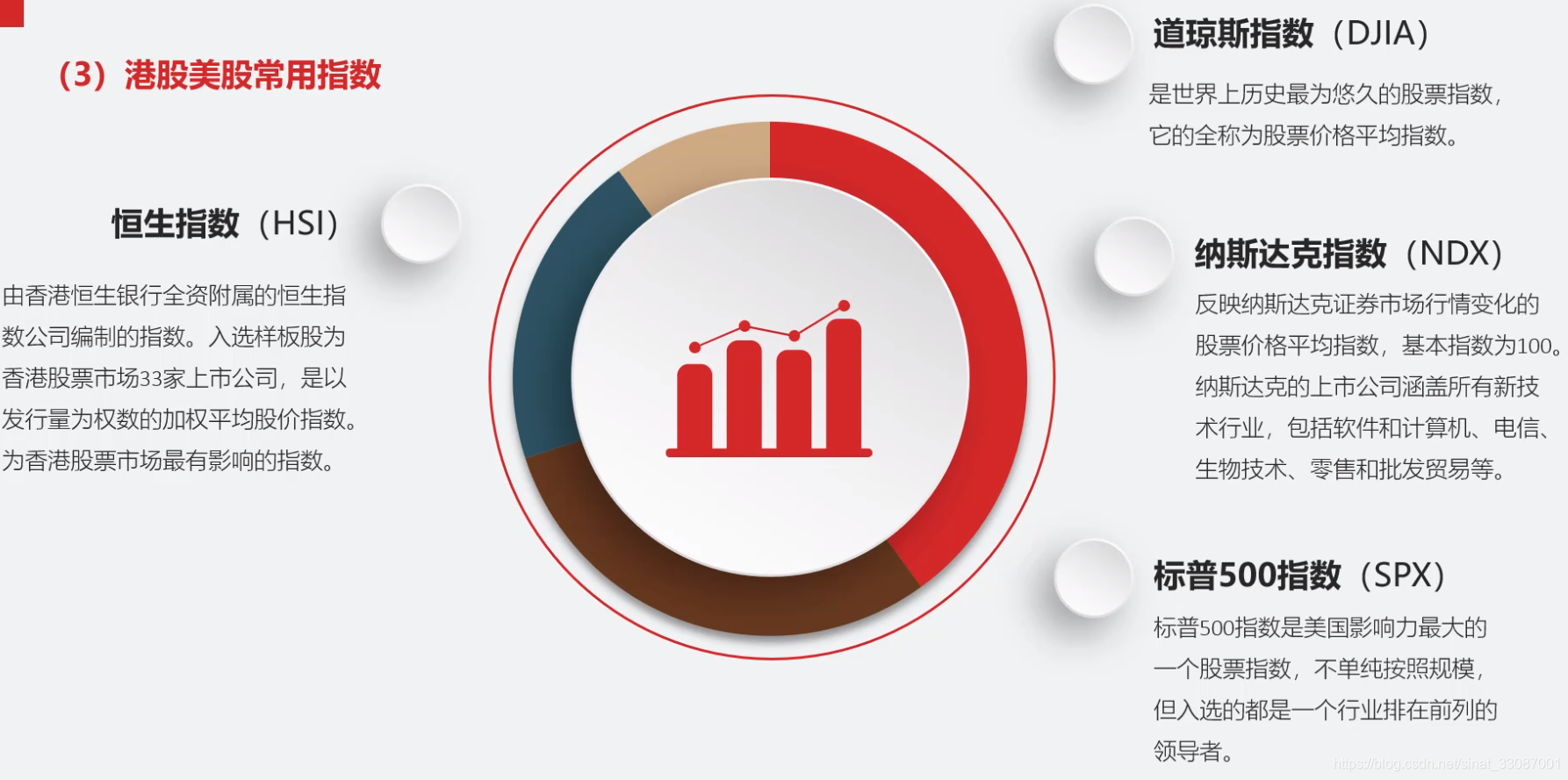 （3）港股美股常用指数

恒生指数（HSI）

由香港恒生银行全资附属的恒生指数公司编制的指数。入选样板股为香港股票市场33家上市公司，是以发行量为权数的加权平均股价指数。为香港股票市场最有影响的指数。

道琼斯指数（DJIA）

是世界上历史最为悠久的股票指数，它的全称为股票价格平均指数。

纳斯达克指数（NDX）

反映纳斯达克证券市场行情变化的股票价格平均指数，基本指数为100。纳斯达克的上市公司涵盖所有新技术行业，包括软件和计算机、电信、生物技术、零售和批发贸易等。

标普500指数（SPX）

标普500指数是美国影响力最大的一个股票指数，不单纯按照规模，但入选的都是一个行业排在前列的领导者。

https://blog.csdn.net/sinat_33087001